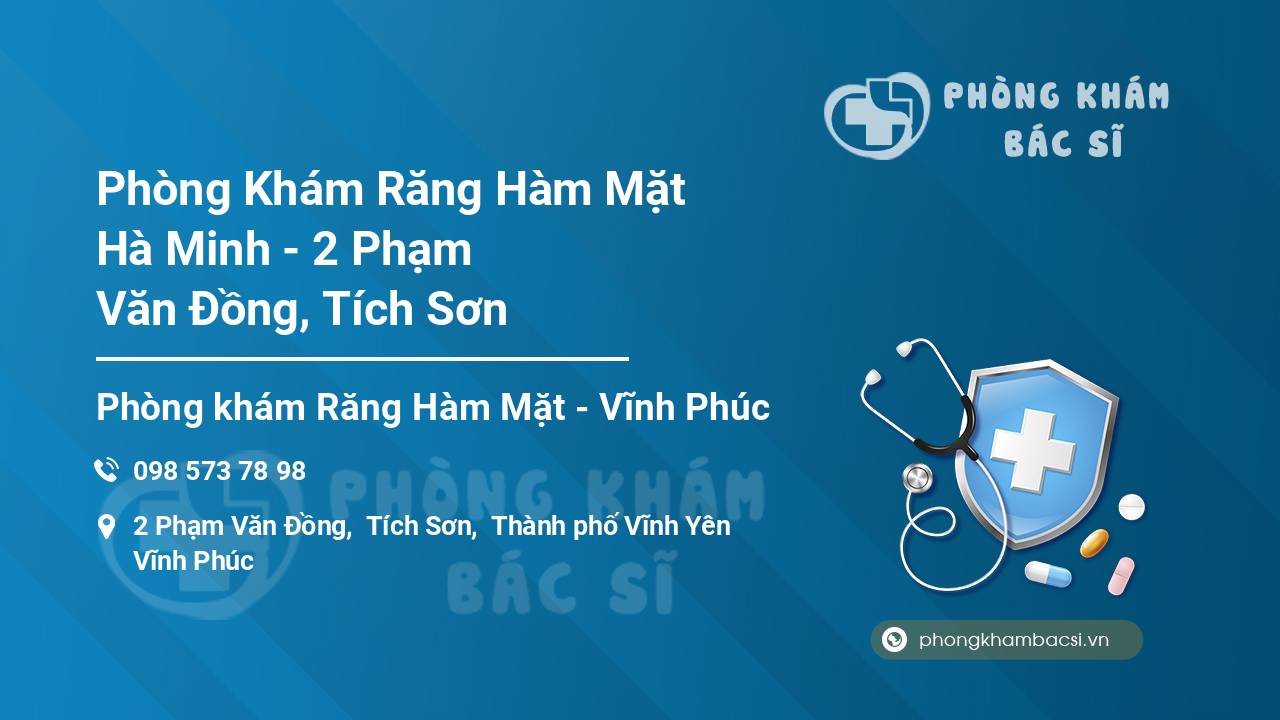 PHÒNG KHÁM
BÁC SĨ

Phòng Khám Răng Hàm Mặt Hà Minh - 2 Phạm Văn Đồng, Tích Sơn

Phòng khám Răng Hàm Mặt - Vĩnh Phúc

098 573 78 98

2 Phạm Văn Đồng, Tích Sơn, Thành phố Vĩnh Yên Vĩnh Phúc

PHÒNG KHÁM
BÁC SĨ

phongkhambacsi.vn